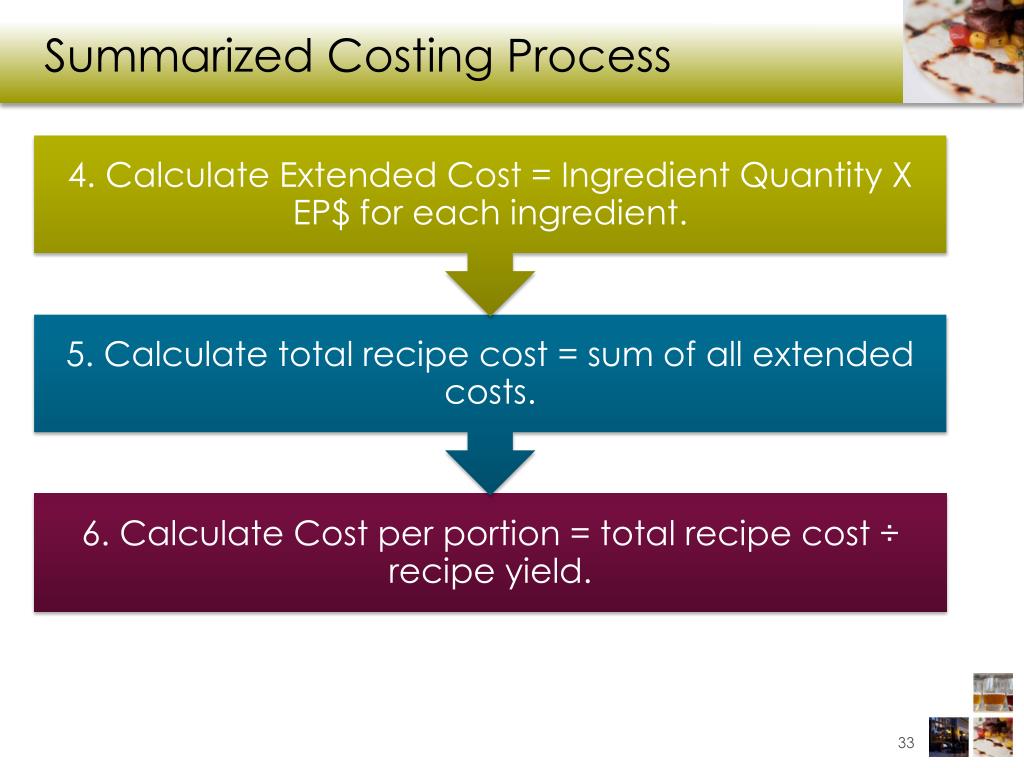 Summarized Costing Process

4. Calculate Extended Cost = Ingredient Quantity X EP$ for each ingredient.

5. Calculate total recipe cost = sum of all extended costs.

6. Calculate Cost per portion = total recipe cost ÷ recipe yield.

33